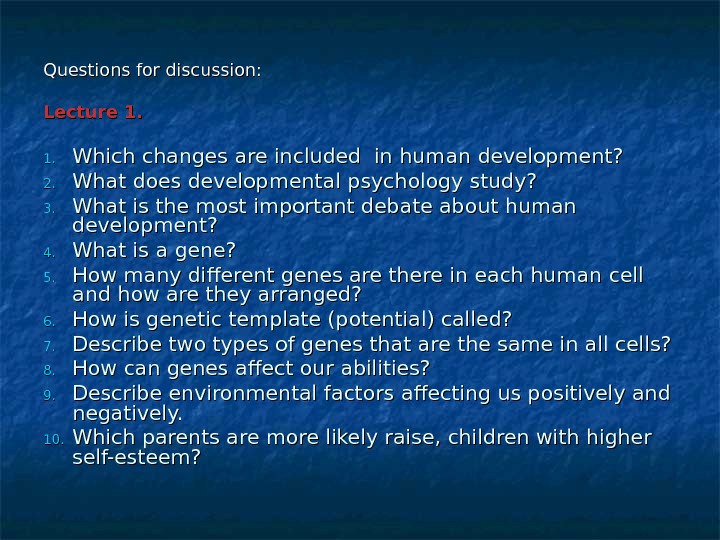 Questions for discussion:

Lecture 1.

1. Which changes are included in human development?
2. What does developmental psychology study?
3. What is the most important debate about human development?
4. What is a gene?
5. How many different genes are there in each human cell and how are they arranged?
6. How is genetic template (potential) called?
7. Describe two types of genes that are the same in all cells?
8. How can genes affect our abilities?
9. Describe environmental factors affecting us positively and negatively.
10. Which parents are more likely raise, children with higher self-esteem?